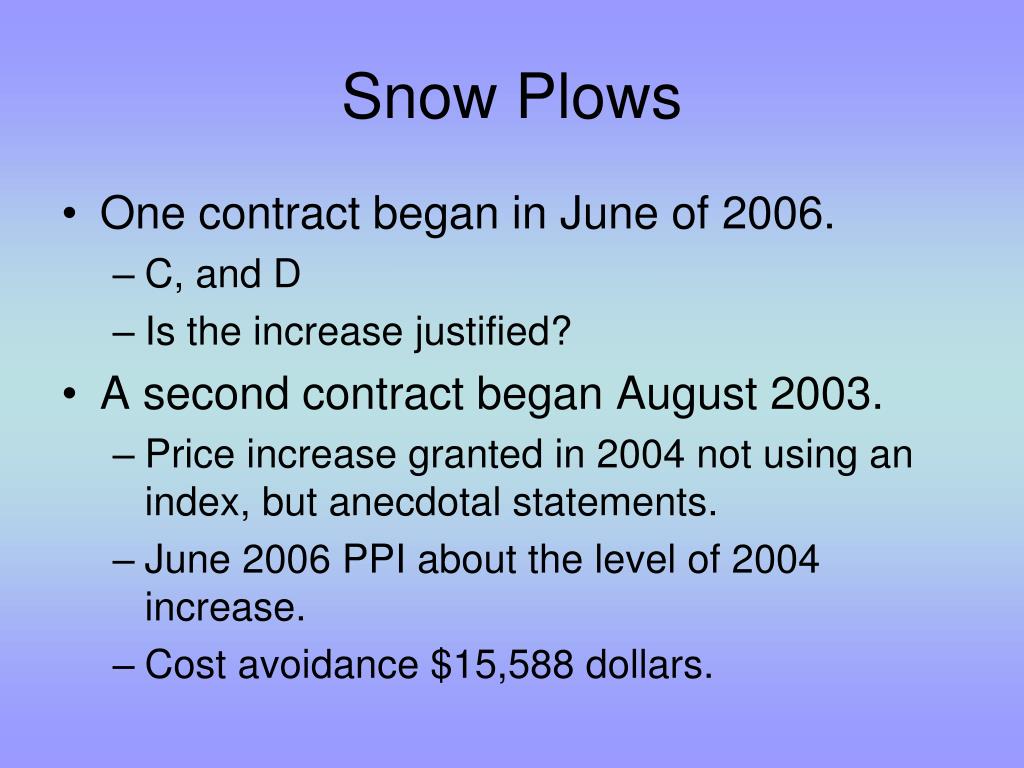 Snow Plows

• One contract began in June of 2006.
– C, and D
– Is the increase justified?
• A second contract began August 2003.
– Price increase granted in 2004 not using an index, but anecdotal statements.
– June 2006 PPI about the level of 2004 increase.
– Cost avoidance \$15,588 dollars.